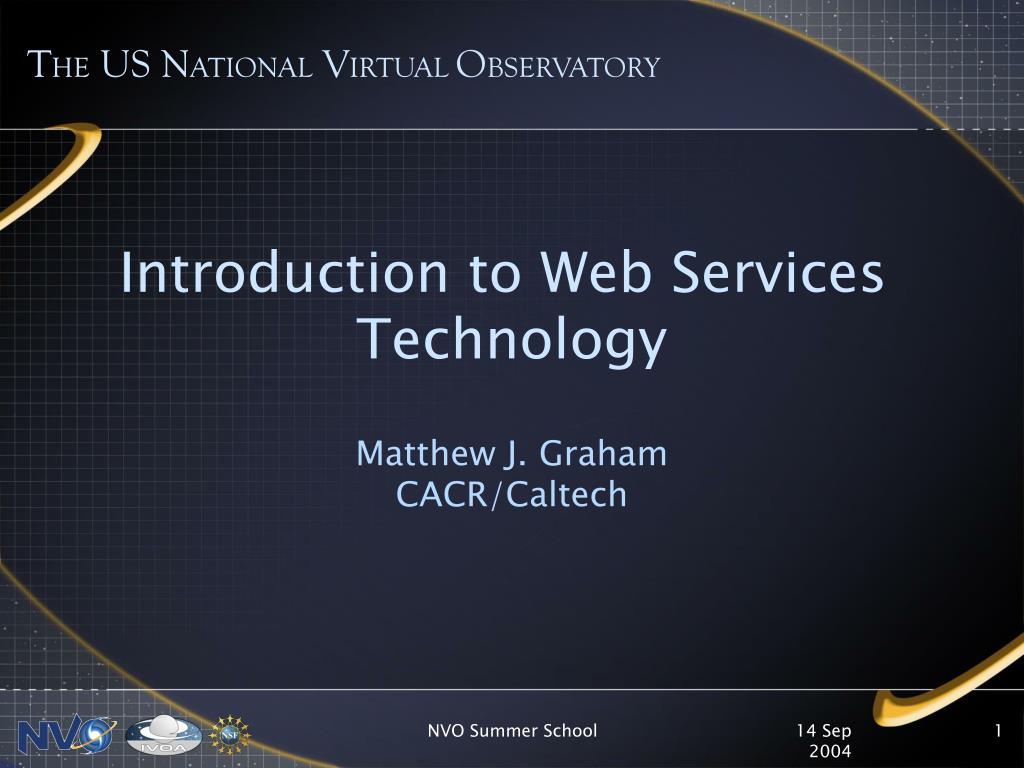 THE US NATIONAL VIRTUAL OBSERVATORY

Introduction to Web Services Technology

Matthew J. Graham
CACR/Caltech

NVO IVOA NSF

NVO Summer School

14 Sep 2004

1